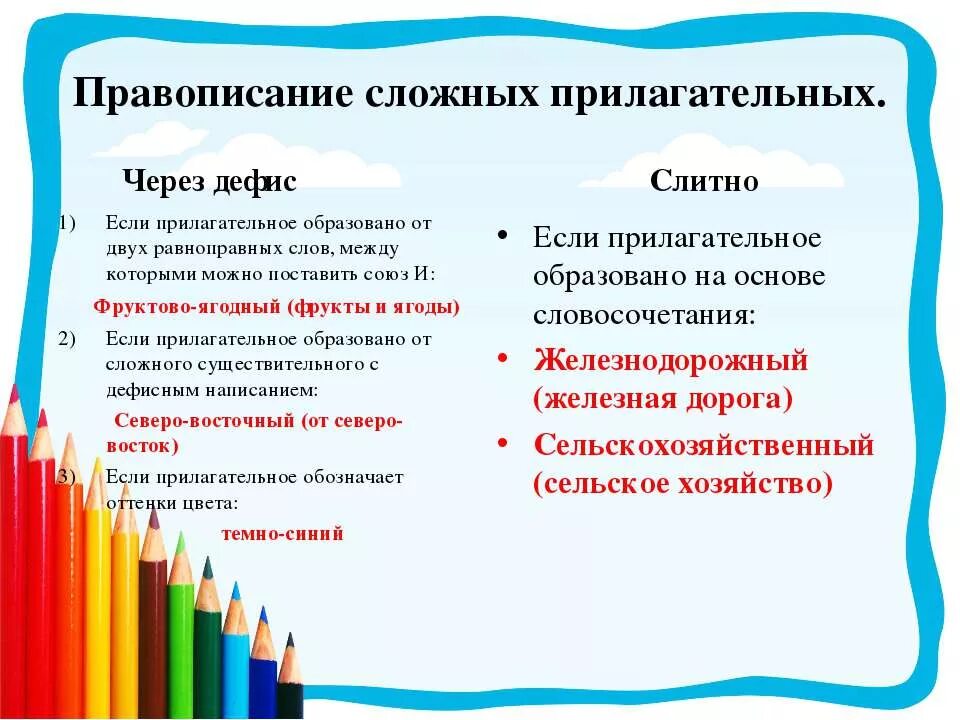 Правописание сложных прилагательных.

Через дефис

1) Если прилагательное образовано от двух равноправных слов, между которыми можно поставить союз И:

Фруктово-ягодный (фрукты и ягоды)

2) Если прилагательное образовано от сложного существительного с дефисным написанием:

Северо-восточный (от северо-восток)

3) Если прилагательное обозначает оттенки цвета:

темно-синий

Слитно

• Если прилагательное образовано на основе словосочетания:

• Железнодорожный (железная дорога)

• Сельскохозяйственный (сельское хозяйство)